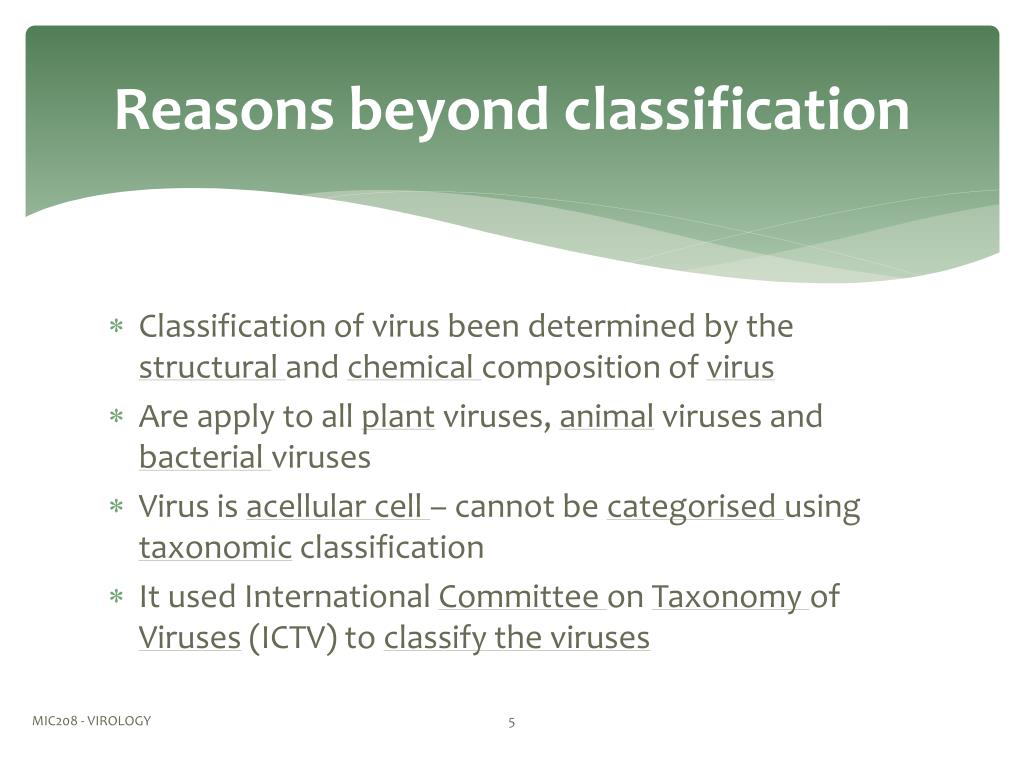 Reasons beyond classification

∗ Classification of virus been determined by the structural and chemical composition of virus
∗ Are apply to all plant viruses, animal viruses and bacterial viruses
∗ Virus is acellular cell – cannot be categorised using taxonomic classification
∗ It used International Committee on Taxonomy of Viruses (ICTV) to classify the viruses

MIC208 - VIROLOGY

5